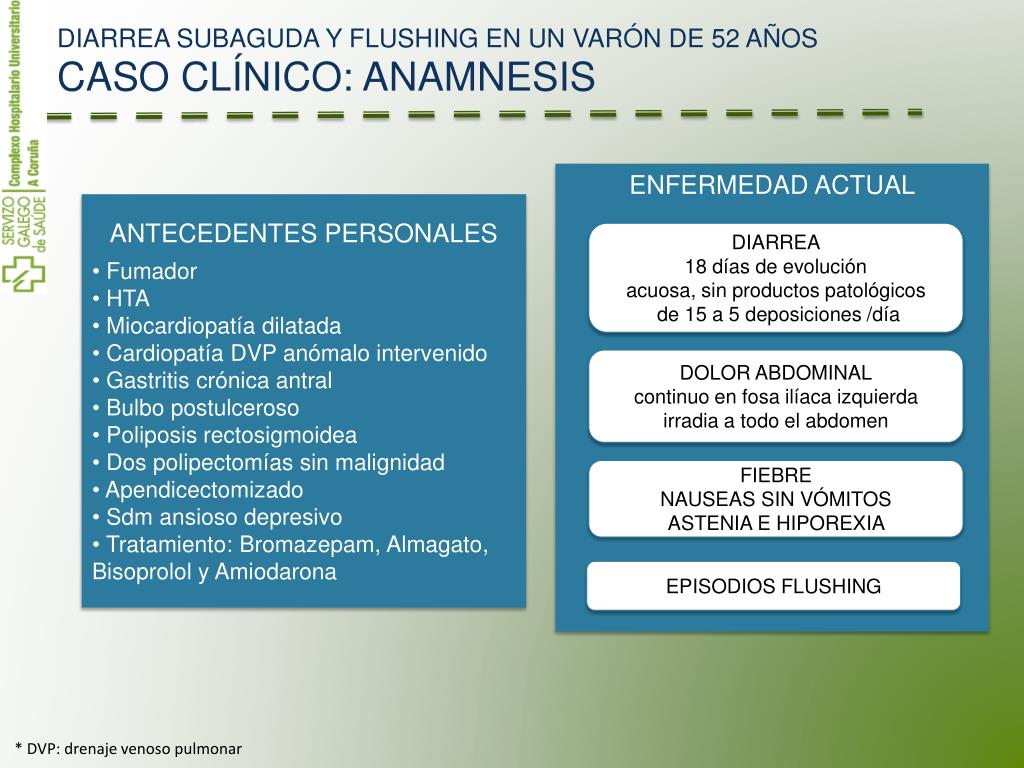 SERVIZO GALEGO de SAÚDE
Complexo Hospitalario Universitario A Coruña

DIARREA SUBAGUDA Y FLUSHING EN UN VARÓN DE 52 AÑOS
CASO CLÍNICO: ANAMNESIS

ANTECEDENTES PERSONALES
• Fumador
• HTA
• Miocardiopatía dilatada
• Cardiopatía DVP anómalo intervenido
• Gastritis crónica antral
• Bulbo postulceroso
• Poliposis rectosigmoidea
• Dos polipectomías sin malignidad
• Apendicectomizado
• Sdm ansioso depresivo
• Tratamiento: Bromazepam, Almagato, Bisoprolol y Amiodarona

ENFERMEDAD ACTUAL

DIARREA
18 días de evolución
acuosa, sin productos patológicos
de 15 a 5 deposiciones /día

DOLOR ABDOMINAL
continuo en fosa ilíaca izquierda
irradia a todo el abdomen

FIEBRE
NAUSEAS SIN VÓMITOS
ASTENIA E HIPOREXIA

EPISODIOS FLUSHING

* DVP: drenaje venoso pulmonar